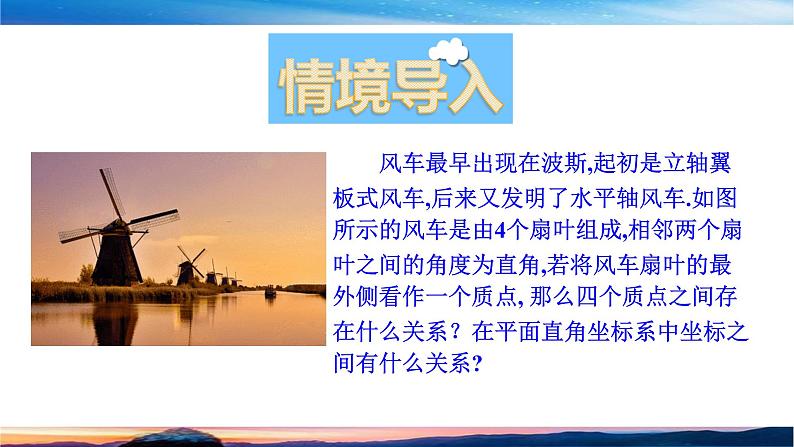 情境导入

风车最早出现在波斯,起初是立轴翼板式风车,后来又发明了水平轴风车.如图所示的风车是由4个扇叶组成,相邻两个扇叶之间的角度为直角,若将风车扇叶的最外侧看作一个质点, 那么四个质点之间存在什么关系？在平面直角坐标系中坐标之间有什么关系？